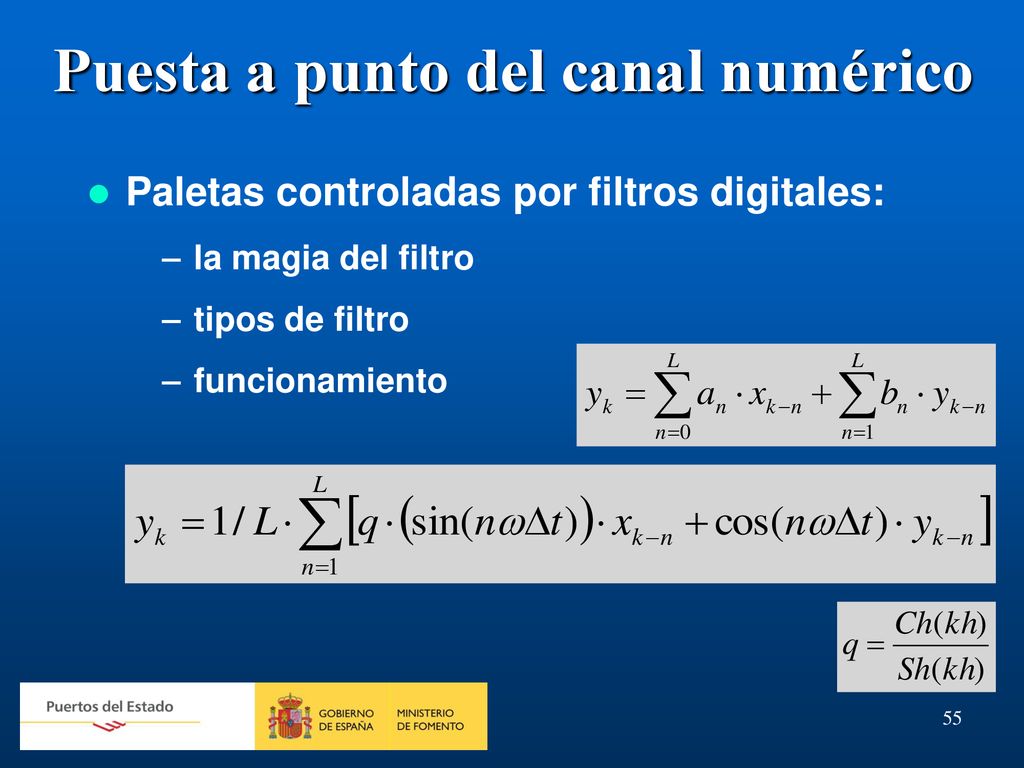 Puesta a punto del canal numérico

Paletas controladas por filtros digitales:

– la magia del filtro

– tipos de filtro

– funcionamiento

$y_k = \sum_{n=0}^{L} a_n \cdot x_{k-n} + \sum_{n=1}^{L} b_n \cdot y_{k-n}$

$y_k = 1/L \cdot \sum_{n=1}^{L} \left[ q \cdot \left( \sin(n\omega\Delta t) \right) \cdot x_{k-n} + \cos(n\omega\Delta t) \cdot y_{k-n} \right]$

$q = \frac{Ch(kh)}{Sh(kh)}$

Puertos del Estado

GOBIERNO DE ESPAÑA

MINISTERIO DE FOMENTO

55